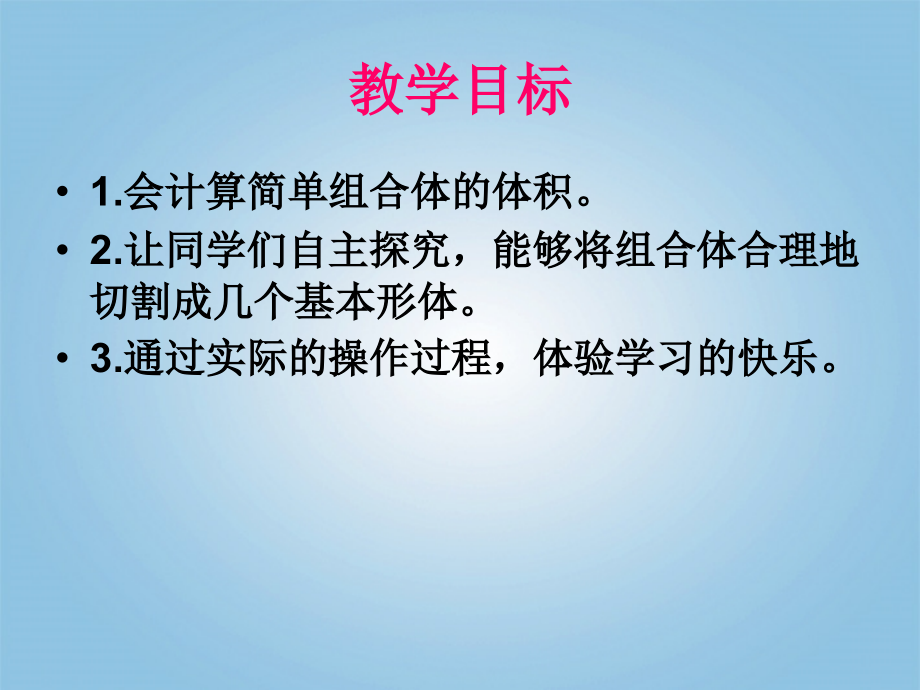 教学目标

• 1.会计算简单组合体的体积。

• 2.让同学们自主探究，能够将组合体合理地切割成几个基本形体。

• 3.通过实际的操作过程，体验学习的快乐。